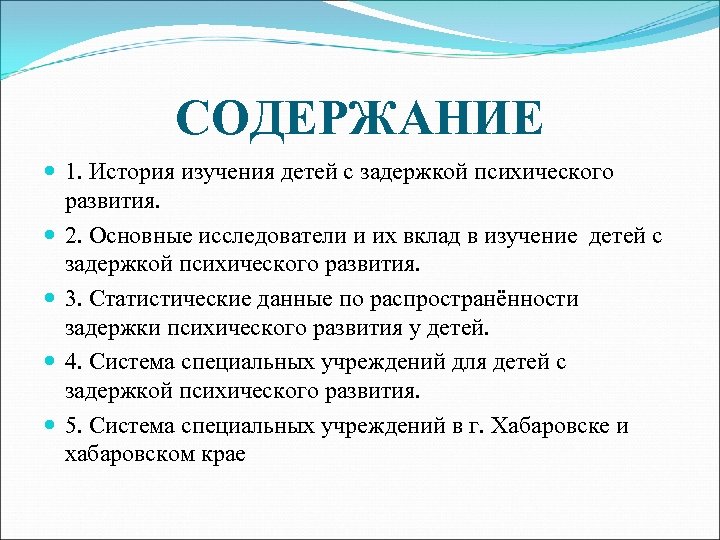 СОДЕРЖАНИЕ

1. История изучения детей с задержкой психического развития.

2. Основные исследователи и их вклад в изучение детей с задержкой психического развития.

3. Статистические данные по распространённости задержки психического развития у детей.

4. Система специальных учреждений для детей с задержкой психического развития.

5. Система специальных учреждений в г. Хабаровске и хабаровском крае